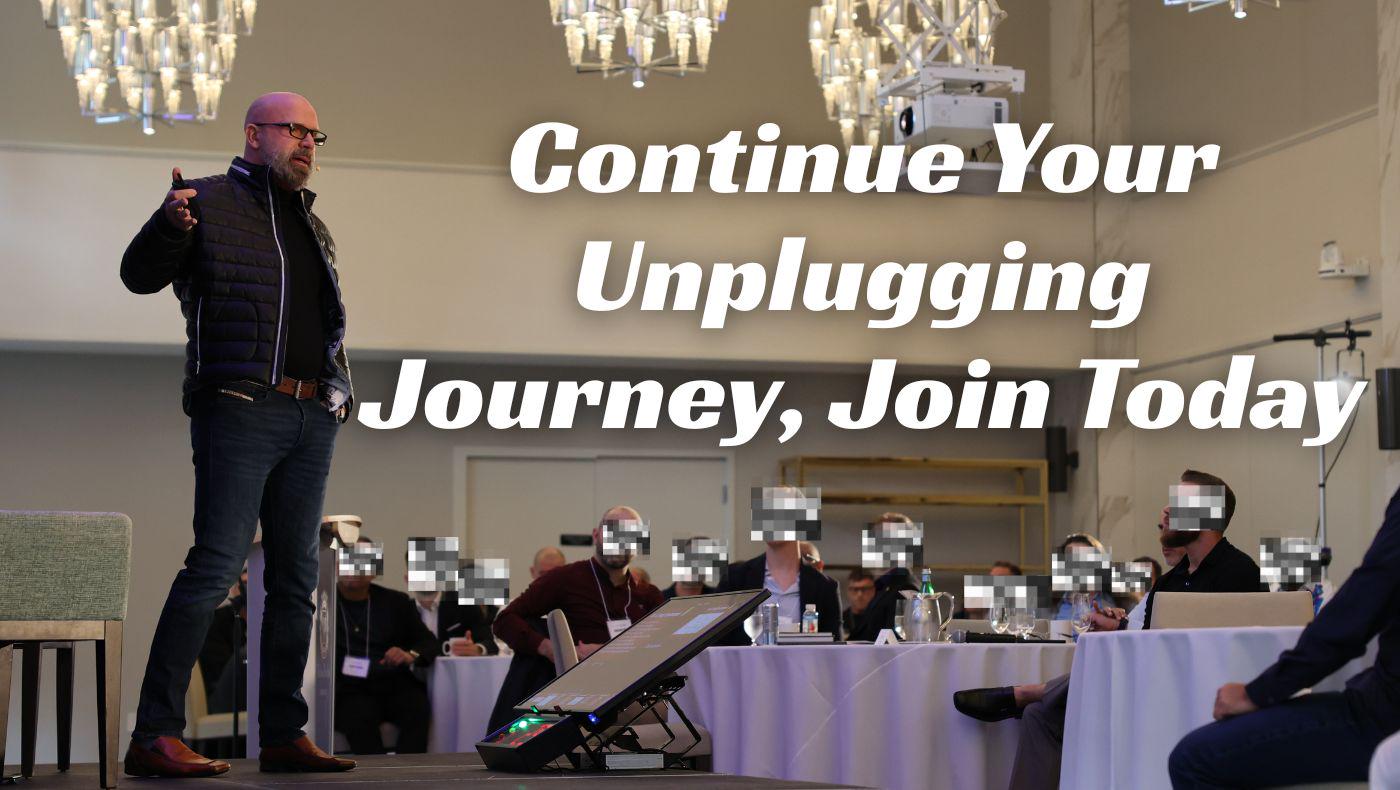 Continue Your Unplugging Journey, Join Today